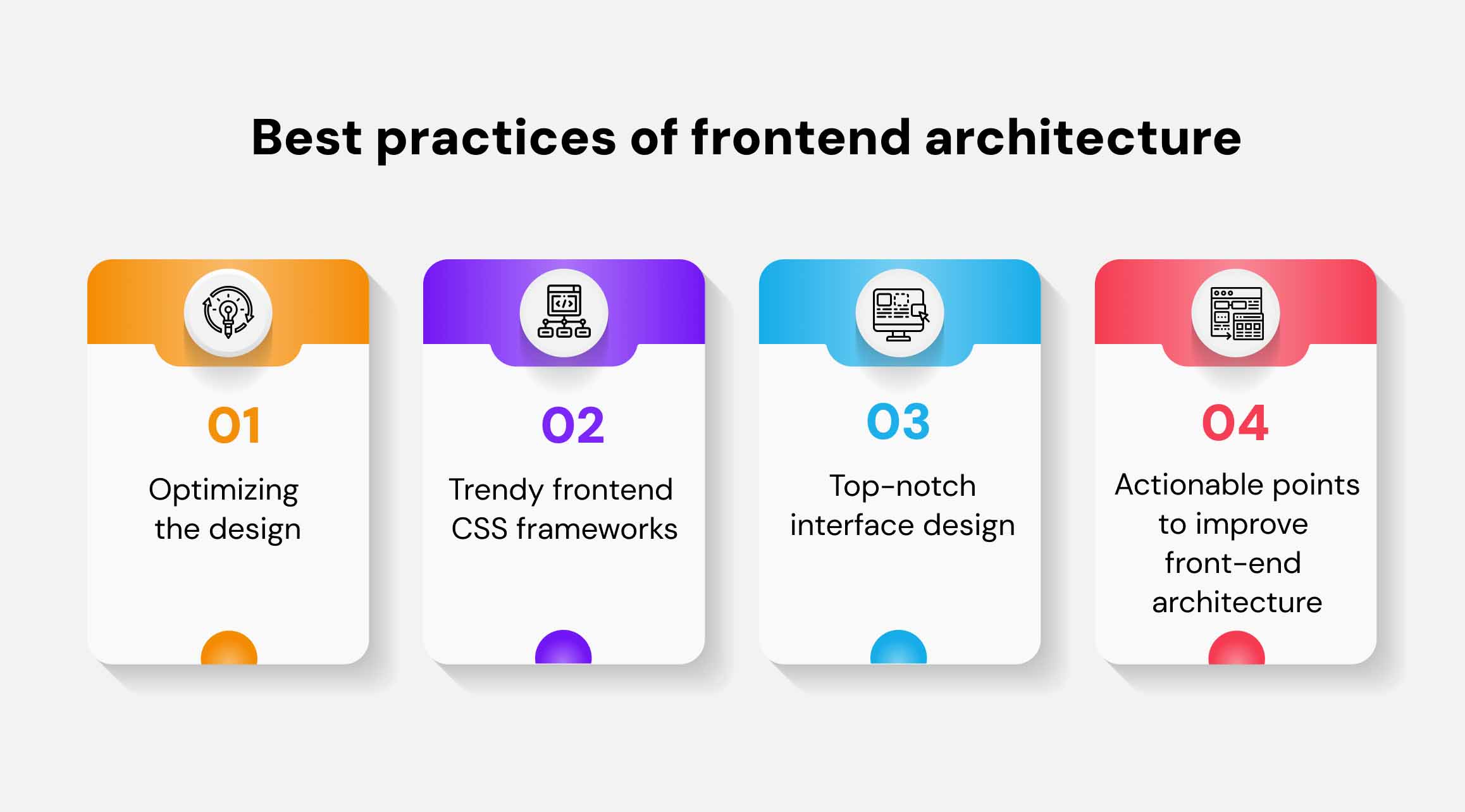 Best practices of frontend architecture

01
Optimizing the design

02
Trendy frontend CSS frameworks

03
Top-notch interface design

04
Actionable points to improve front-end architecture